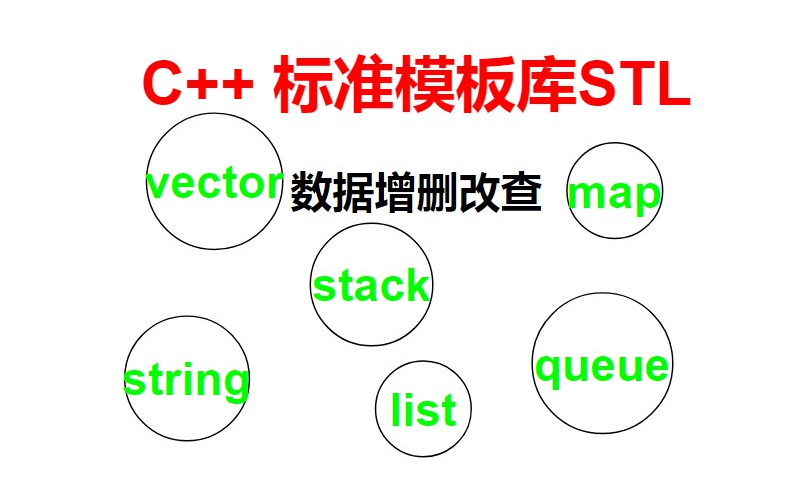 C++ 标准模板库STL

vector 数据增删改查 map

stack

string list queue